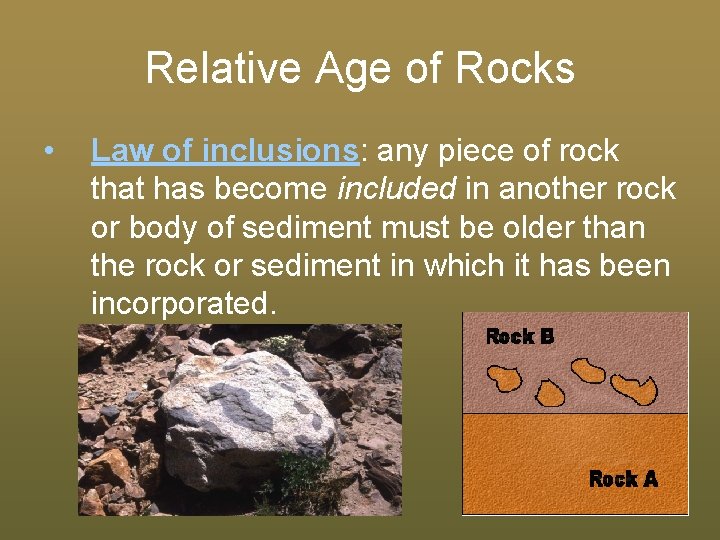 Relative Age of Rocks

• Law of inclusions: any piece of rock that has become included in another rock or body of sediment must be older than the rock or sediment in which it has been incorporated.

Rock B

Rock A